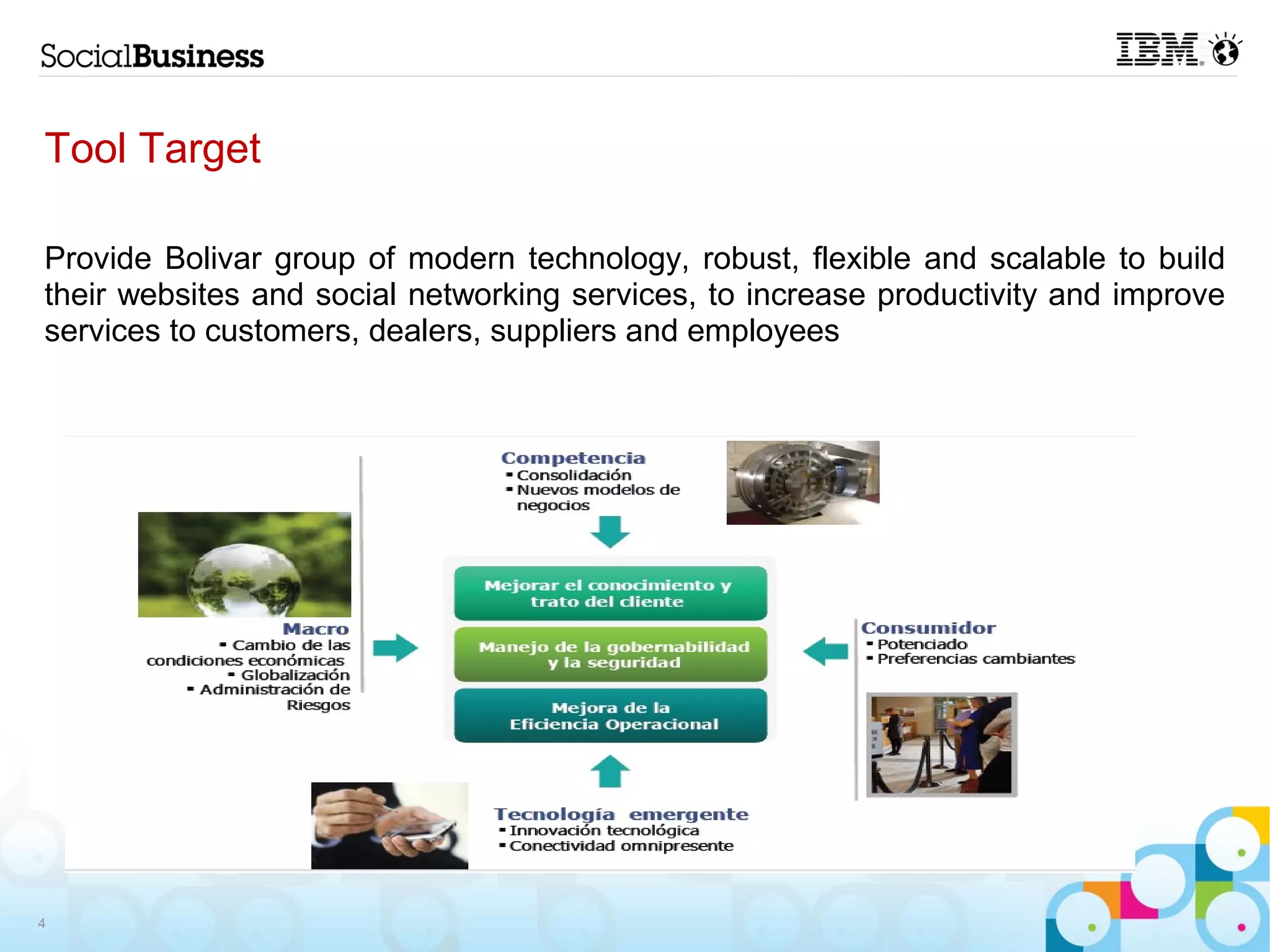 SocialBusiness

IBM

Tool Target

Provide Bolivar group of modern technology, robust, flexible and scalable to build their websites and social networking services, to increase productivity and improve services to customers, dealers, suppliers and employees

Competencia
▪ Consolidación
▪ Nuevos modelos de negocios

Macro
▪ Cambio de las condiciones económicas
▪ Globalización
▪ Administración de Riesgos

Mejorar el conocimiento y trato del cliente

Manejo de la gobernabilidad y la seguridad

Mejora de la Eficiencia Operacional

Consumidor
▪ Potenciado
▪ Preferencias cambiantes

Tecnología emergente
▪ Innovación tecnológica
▪ Conectividad omnipresente

4